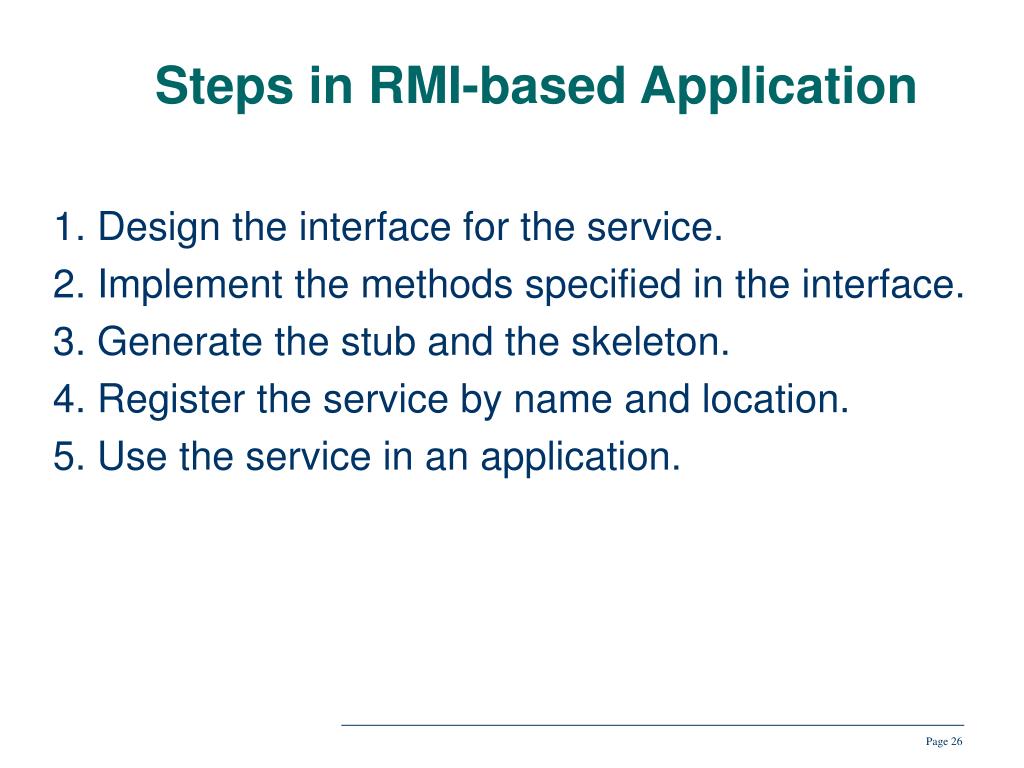 Steps in RMI-based Application

1. Design the interface for the service.
2. Implement the methods specified in the interface.
3. Generate the stub and the skeleton.
4. Register the service by name and location.
5. Use the service in an application.

Page 26